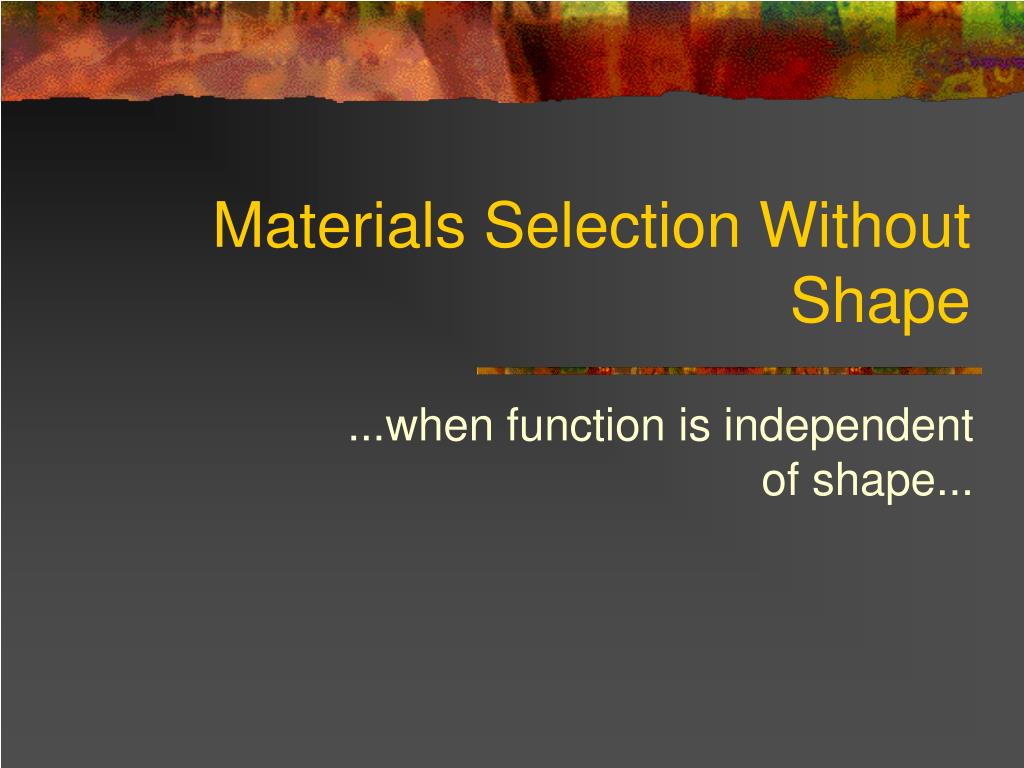 Materials Selection Without Shape

...when function is independent of shape...